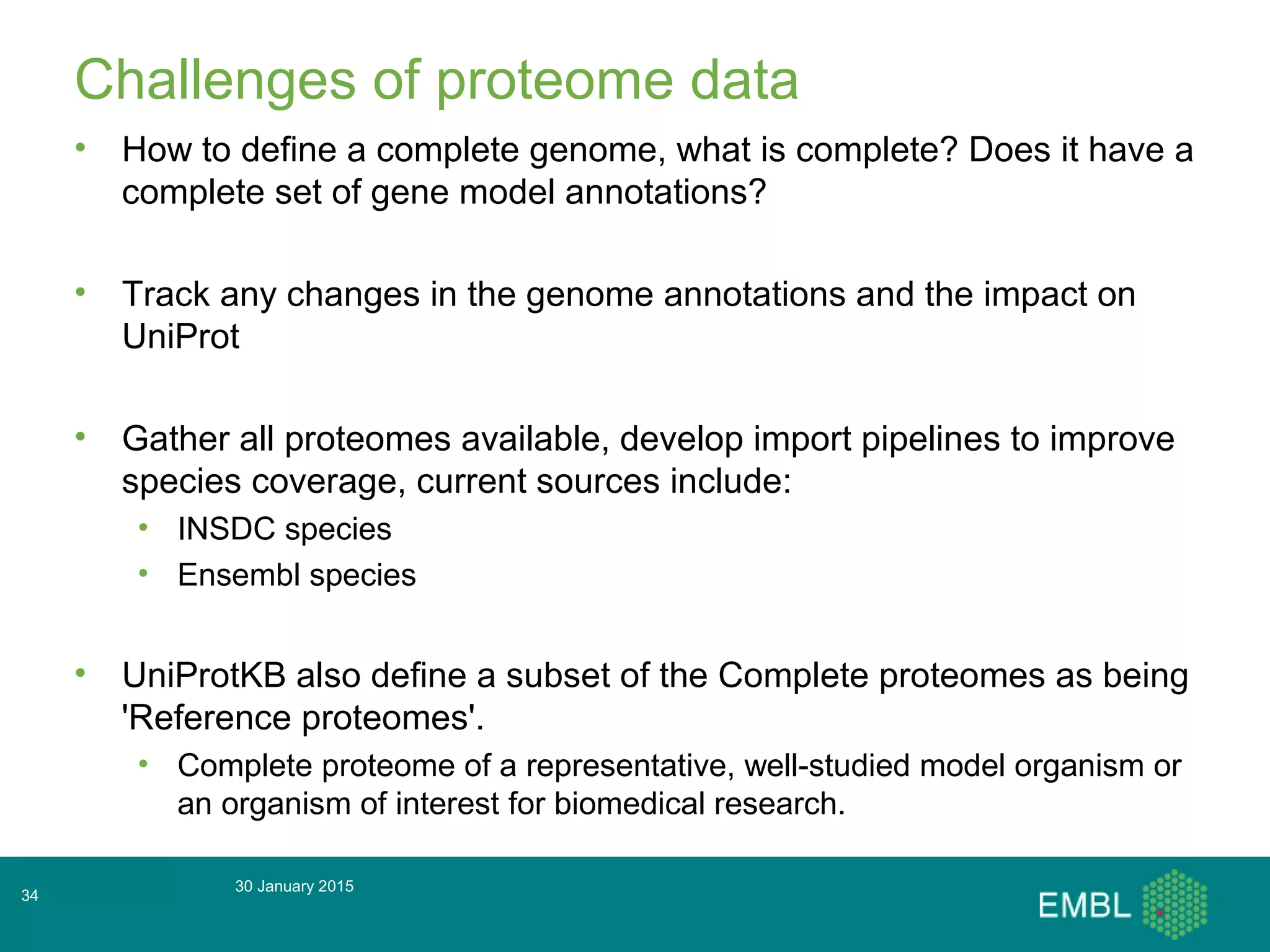 Challenges of proteome data

• How to define a complete genome, what is complete? Does it have a complete set of gene model annotations?

• Track any changes in the genome annotations and the impact on UniProt

• Gather all proteomes available, develop import pipelines to improve species coverage, current sources include:
  • INSDC species
  • Ensembl species

• UniProtKB also define a subset of the Complete proteomes as being 'Reference proteomes'.
  • Complete proteome of a representative, well-studied model organism or an organism of interest for biomedical research.

34

30 January 2015

EMBL